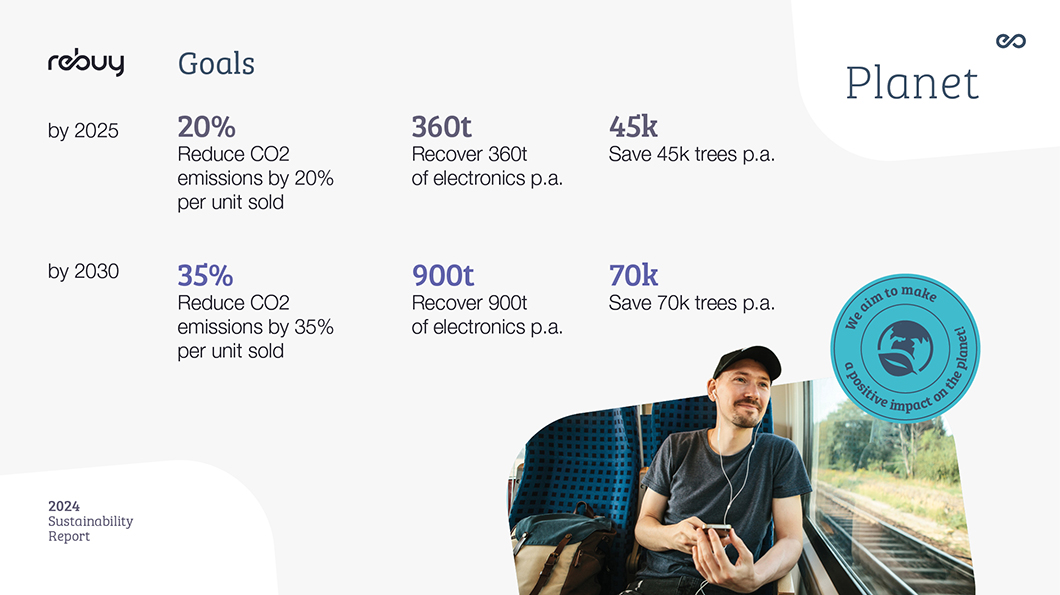 rebuy

Goals

Planet

by 2025

20%
Reduce CO2 emissions by 20% per unit sold

360t
Recover 360t of electronics p.a.

45k
Save 45k trees p.a.

by 2030

35%
Reduce CO2 emissions by 35% per unit sold

900t
Recover 900t of electronics p.a.

70k
Save 70k trees p.a.

We aim to make a positive impact on the planet!

2024
Sustainability
Report